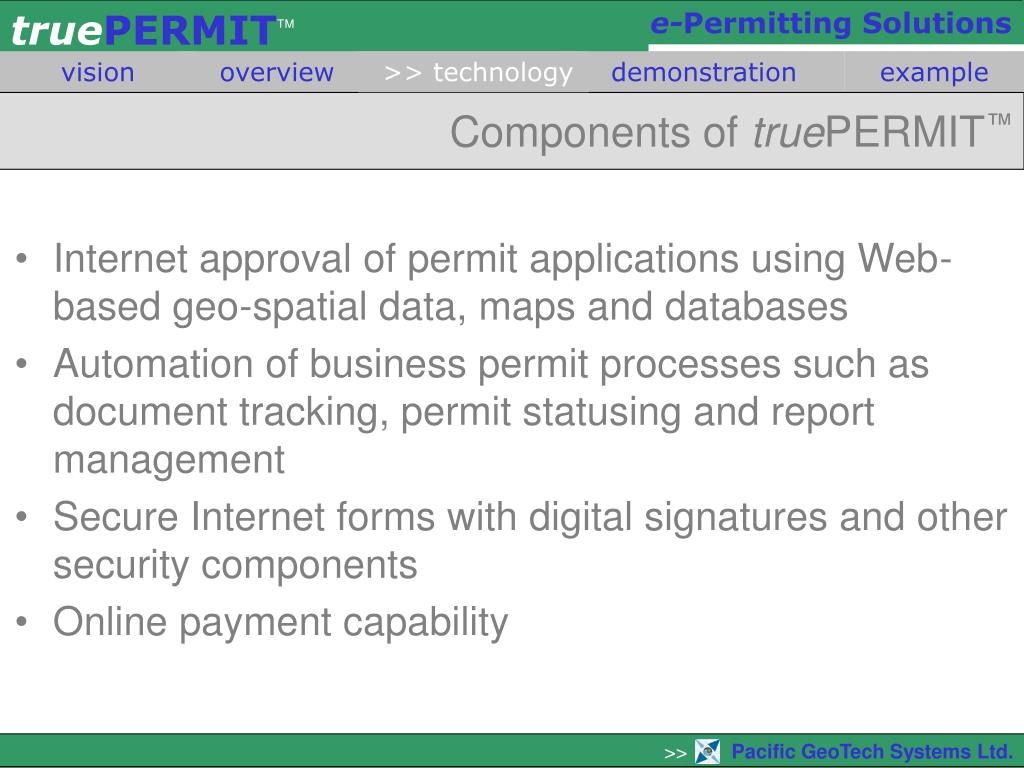 truePERMIT™

e-Permitting Solutions

vision overview >> technology demonstration example

Components of truePERMIT™

• Internet approval of permit applications using Web-based geo-spatial data, maps and databases
• Automation of business permit processes such as document tracking, permit statusing and report management
• Secure Internet forms with digital signatures and other security components
• Online payment capability

>> Pacific GeoTech Systems Ltd.